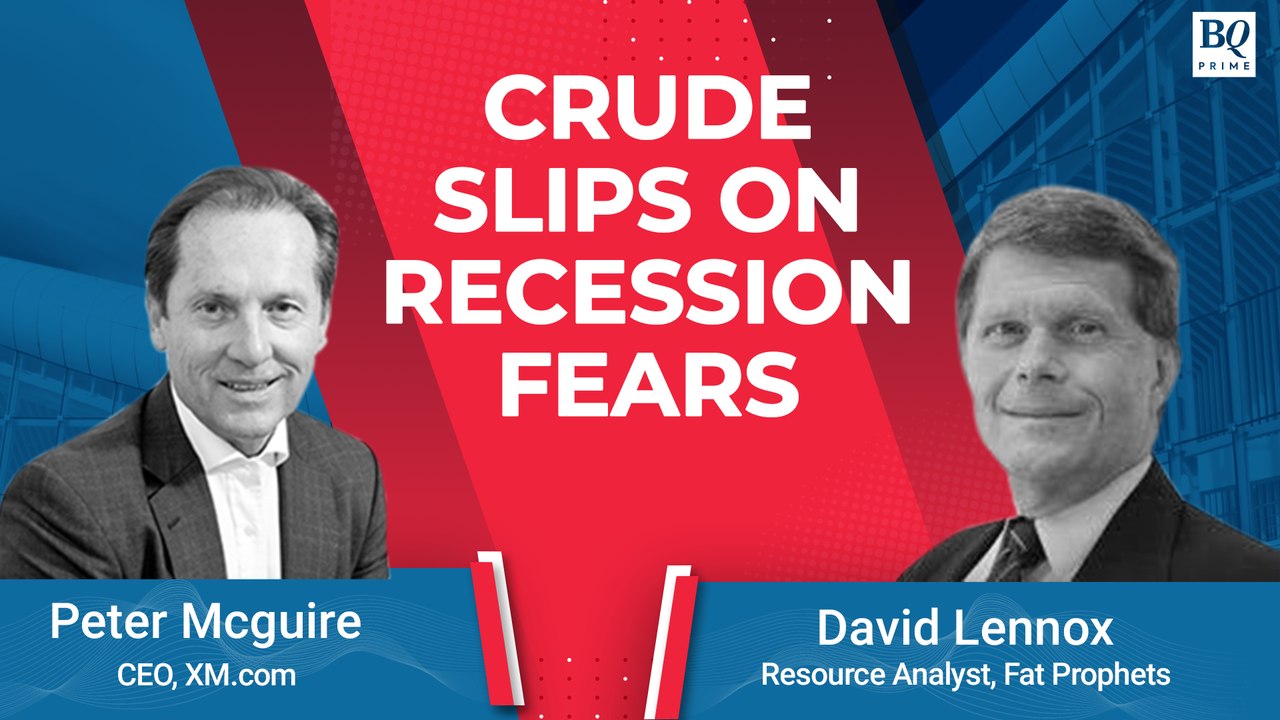 BQ PRIME

CRUDE SLIPS ON RECESSION FEARS

Peter Mcguire
CEO, XM.com

David Lennox
Resource Analyst, Fat Prophets